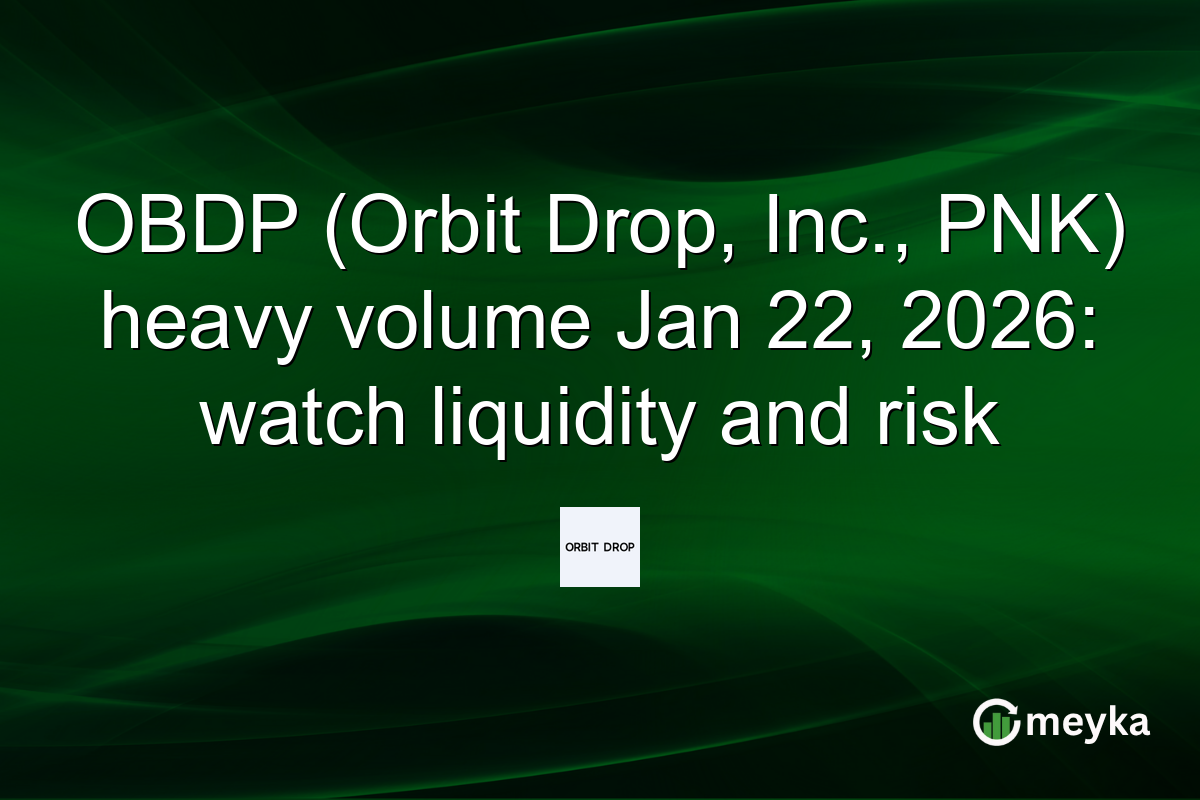 OBDP (Orbit Drop, Inc., PNK) heavy volume Jan 22, 2026: watch liquidity and risk

ORBIT DROP

meyka